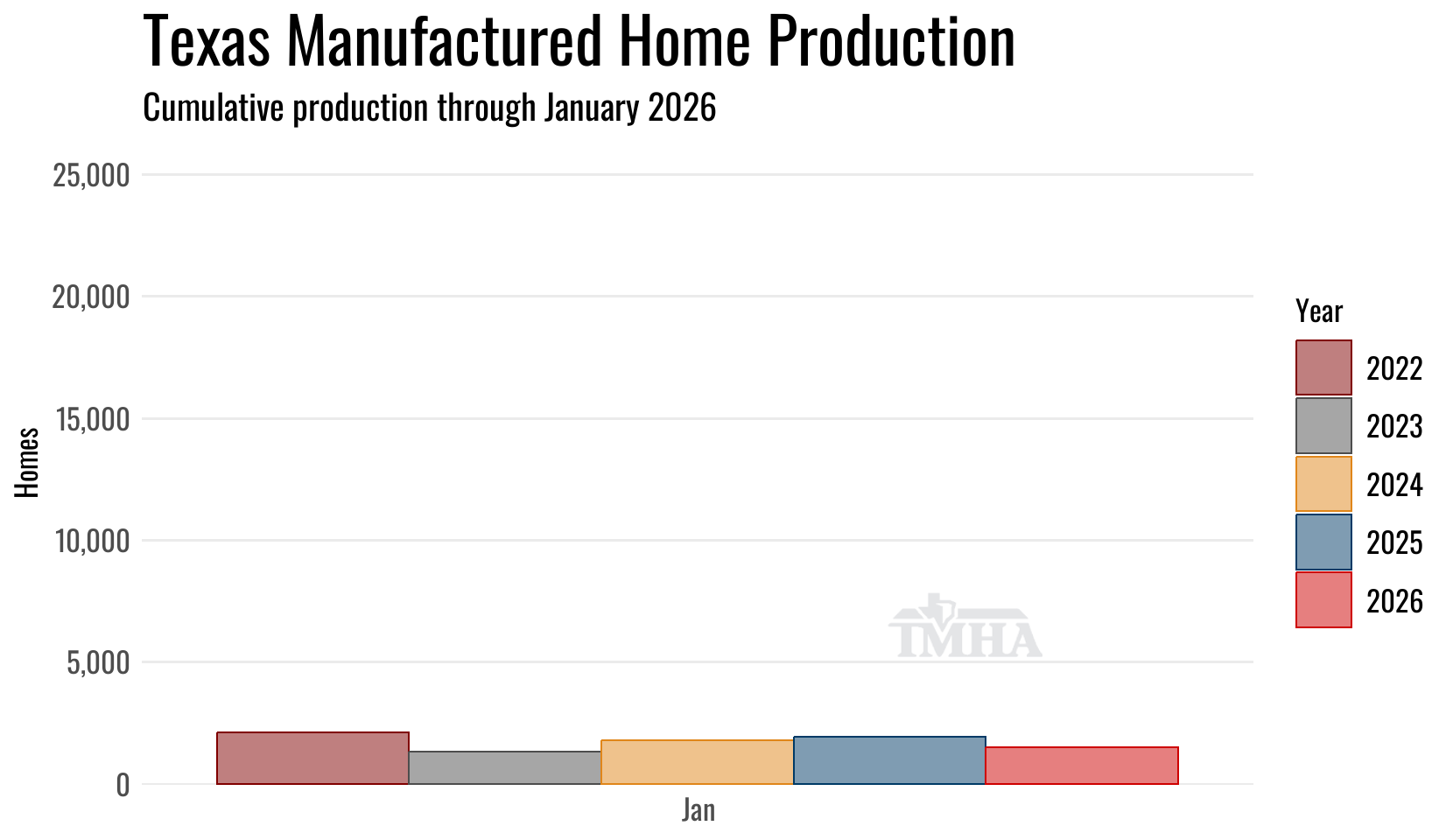 Texas Manufactured Home Production

Cumulative production through January 2026

Homes

25,000
20,000
15,000
10,000
5,000
0

Jan

TMHA

Year
2022
2023
2024
2025
2026